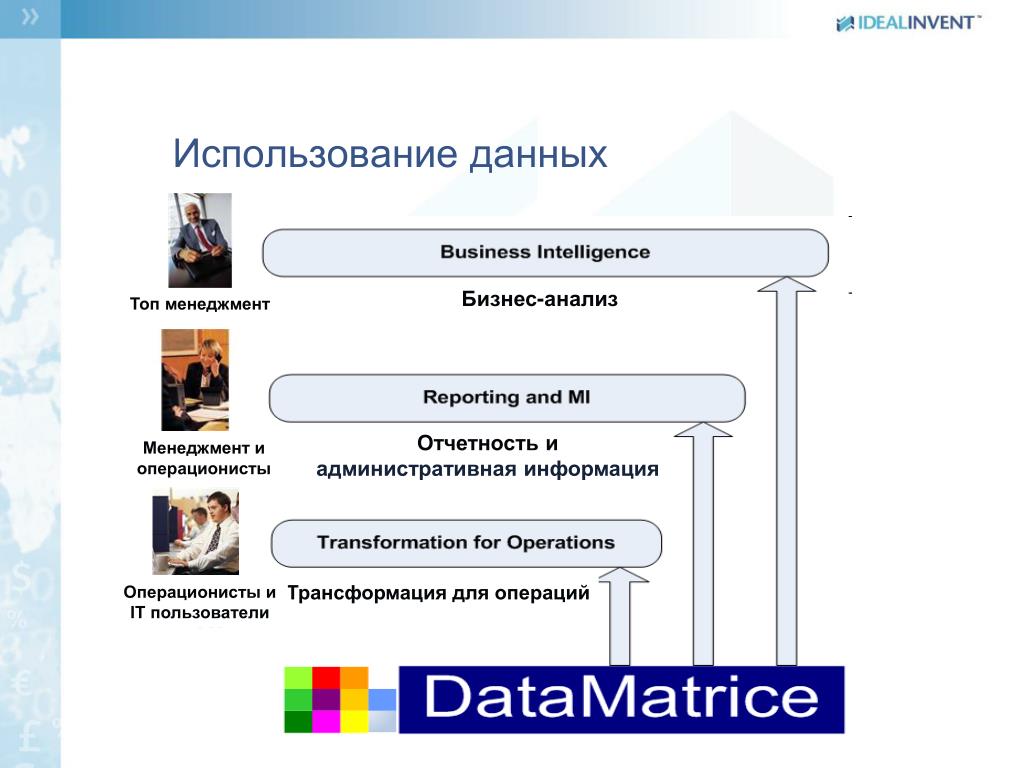 IDEALINVENT™

Использование данных

Business Intelligence

Топ менеджмент

Бизнес-анализ

Reporting and MI

Менеджмент и операционисты

Отчетность и административная информация

Transformation for Operations

Операционисты и IT пользователи

Трансформация для операций

DataMatrice